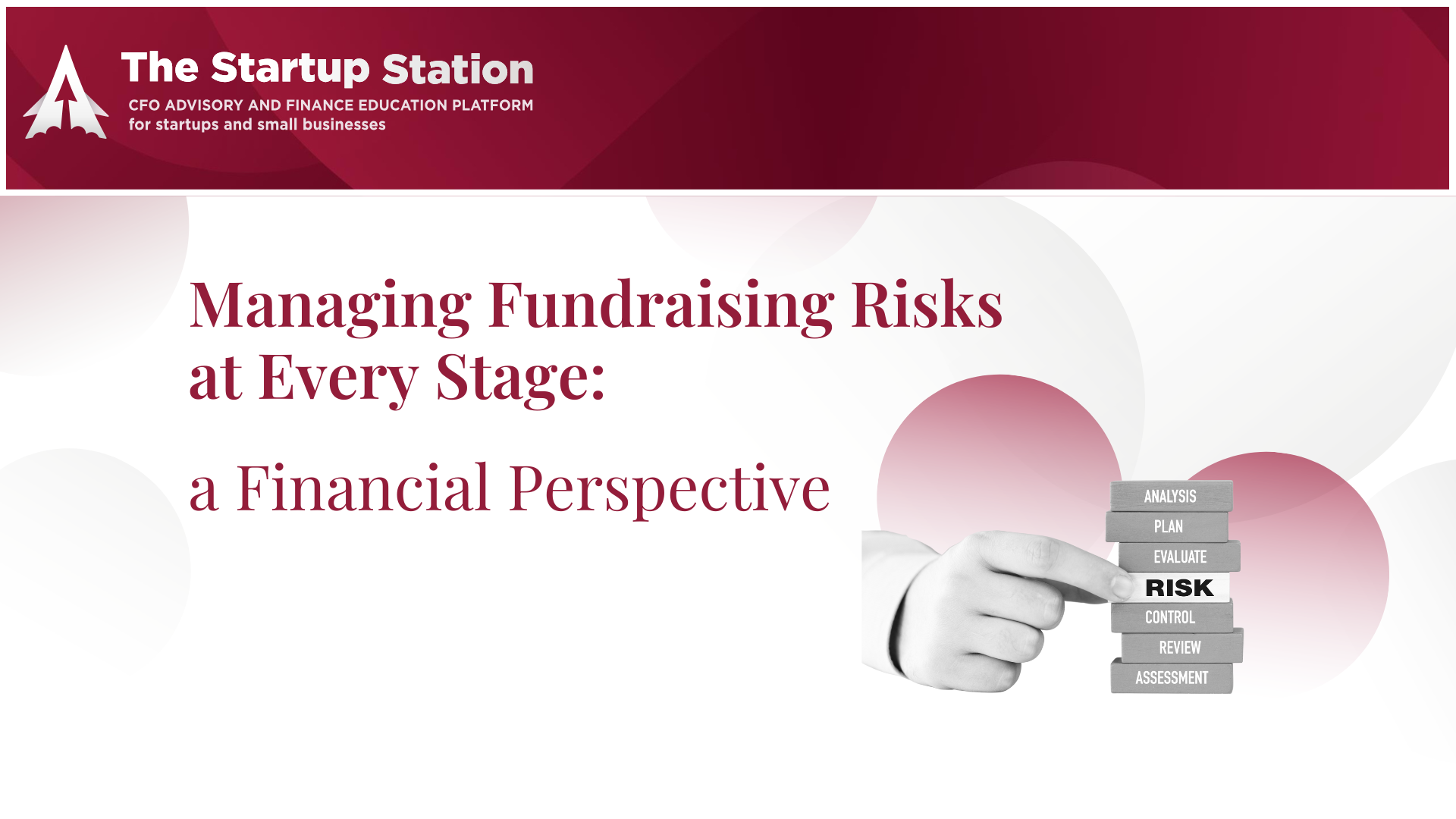 The Startup Station
CFO ADVISORY AND FINANCE EDUCATION PLATFORM
for startups and small businesses

Managing Fundraising Risks at Every Stage:

a Financial Perspective

ANALYSIS
PLAN
EVALUATE
RISK
CONTROL
REVIEW
ASSESSMENT